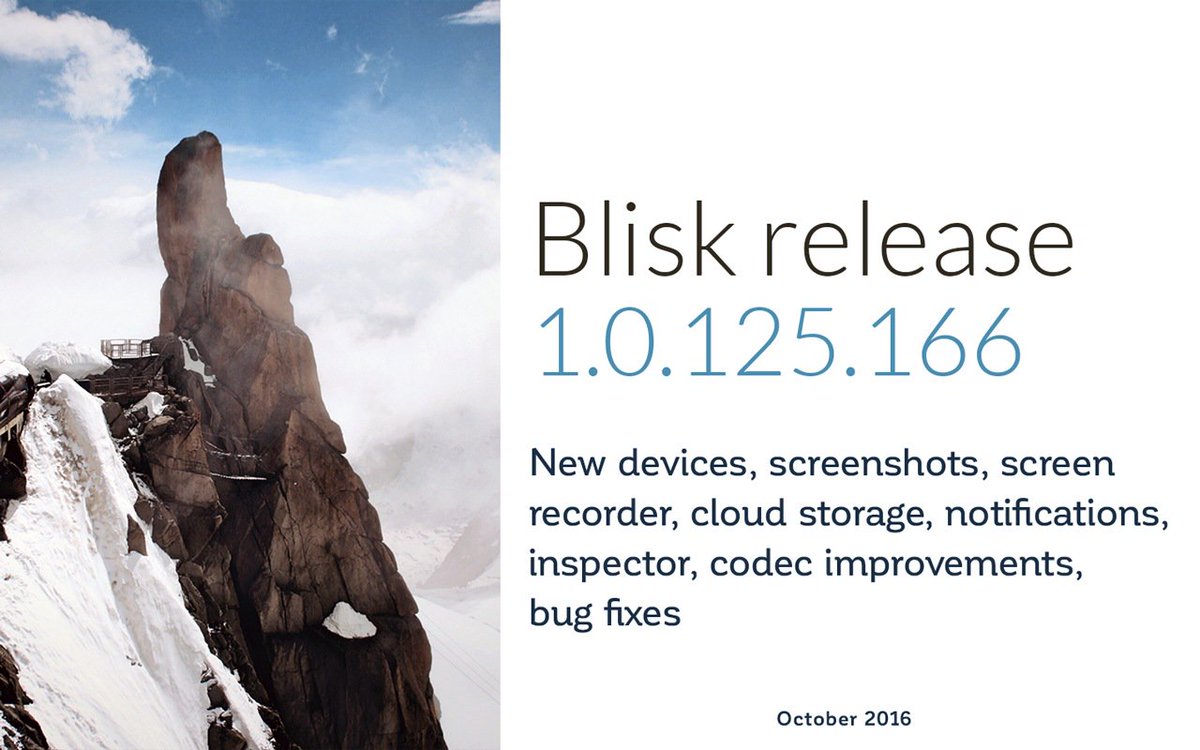 Blisk release
1.0.125.166

New devices, screenshots, screen recorder, cloud storage, notifications, inspector, codec improvements, bug fixes

October 2016